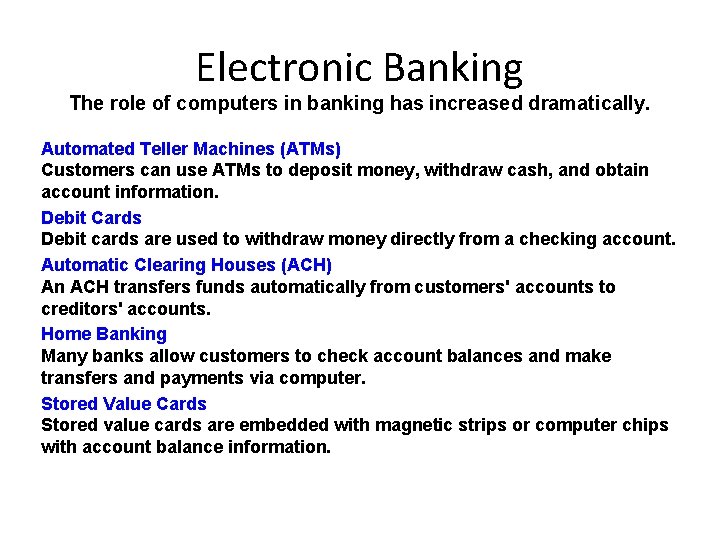 Electronic Banking

The role of computers in banking has increased dramatically.

Automated Teller Machines (ATMs)
Customers can use ATMs to deposit money, withdraw cash, and obtain account information.

Debit Cards
Debit cards are used to withdraw money directly from a checking account.

Automatic Clearing Houses (ACH)
An ACH transfers funds automatically from customers' accounts to creditors' accounts.

Home Banking
Many banks allow customers to check account balances and make transfers and payments via computer.

Stored Value Cards
Stored value cards are embedded with magnetic strips or computer chips with account balance information.